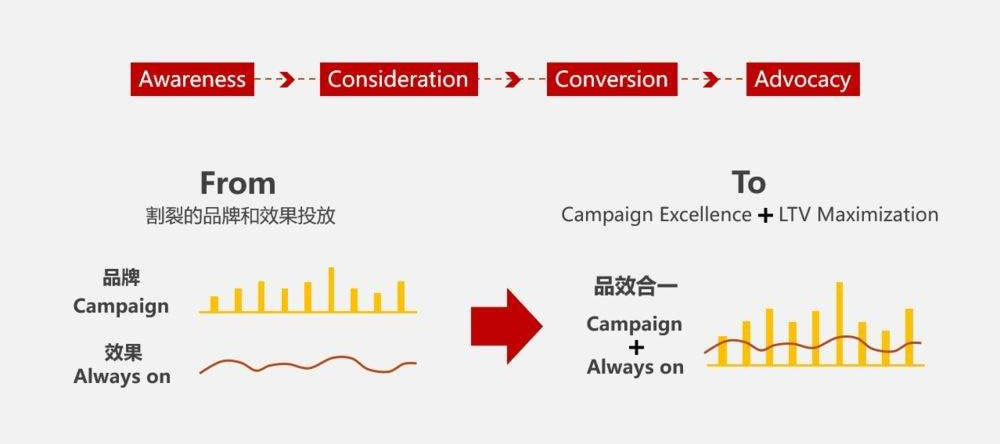 Awareness Consideration Conversion Advocacy

From
割裂的品牌和效果投放

品牌
Campaign

效果
Always on

To
Campaign Excellence + LTV Maximization

品效合一

Campaign
+
Always on